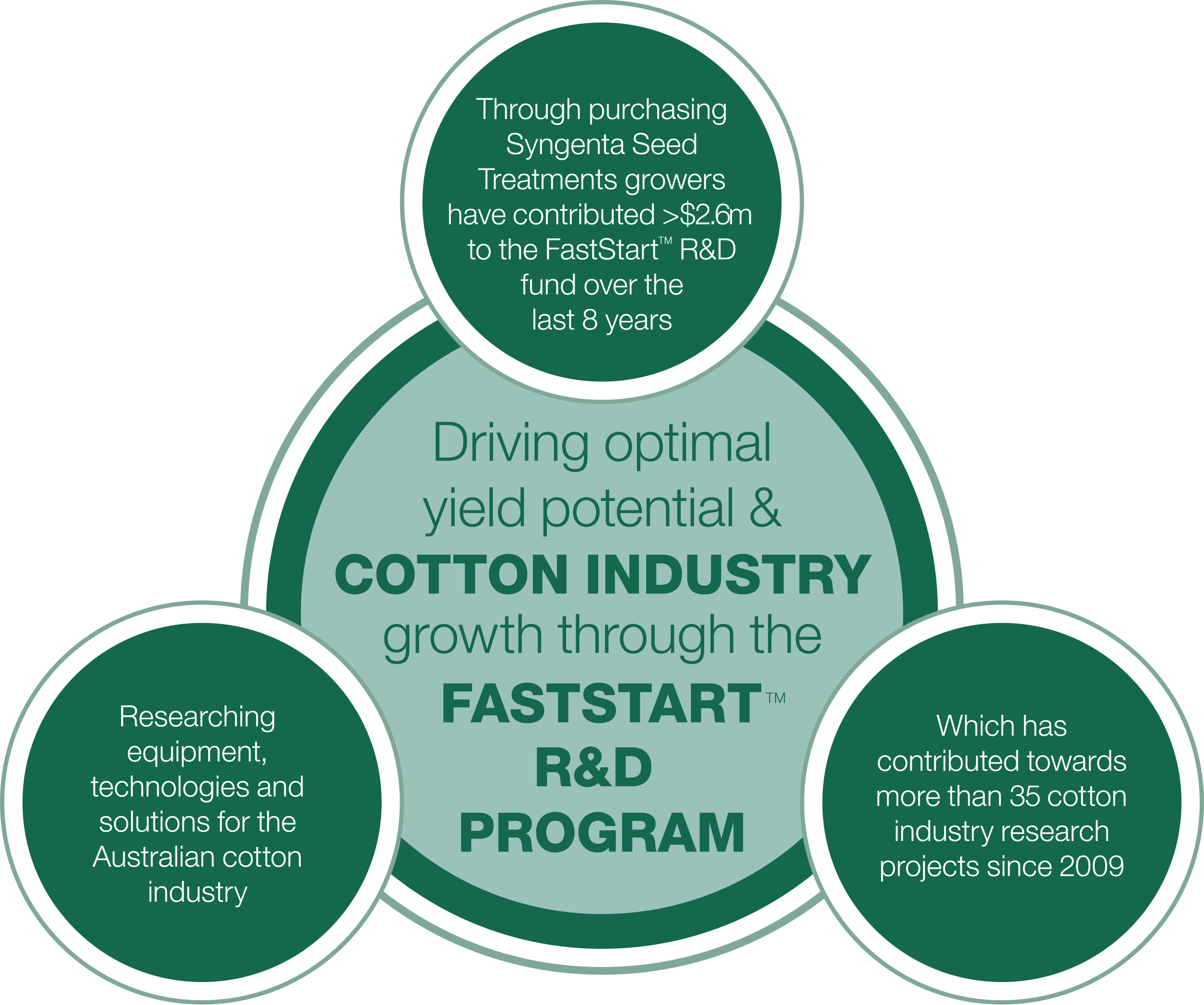 Through purchasing Syngenta Seed Treatments growers have contributed >\$2.6m to the FastStart™ R&D fund over the last 8 years

Driving optimal yield potential & COTTON INDUSTRY growth through the FASTSTART™ R&D PROGRAM

Researching equipment, technologies and solutions for the Australian cotton industry

Which has contributed towards more than 35 cotton industry research projects since 2009